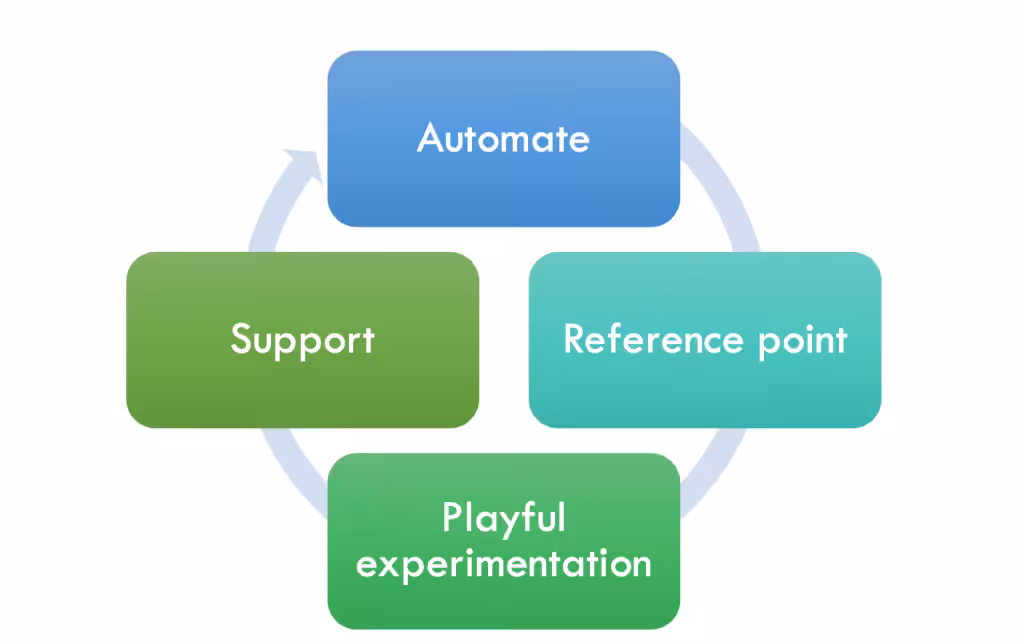 Automate

Reference point

Playful experimentation

Support